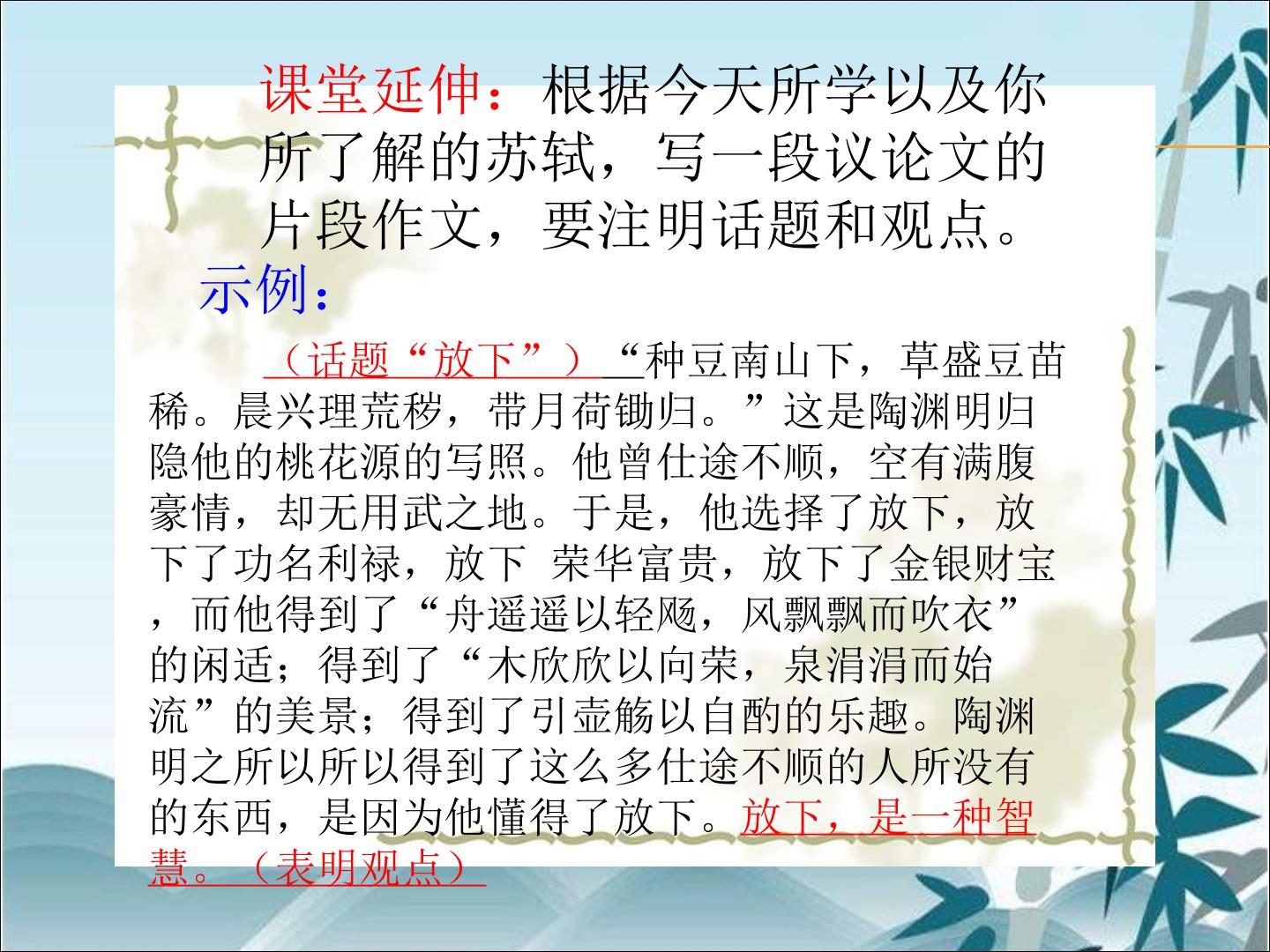 课堂延伸：根据今天所学以及你所了解的苏轼，写一段议论文的片段作文，要注明话题和观点。

示例：

（话题“放下”）“种豆南山下，草盛豆苗稀。晨兴理荒秽，带月荷锄归。”这是陶渊明归隐他的桃花源的写照。他曾仕途不顺，空有满腹豪情，却无用武之地。于是，他选择了放下，放下了功名利禄，放下 荣华富贵，放下了金银财宝，而他得到了“舟遥遥以轻飏，风飘飘而吹衣”的闲适；得到了“木欣欣以向荣，泉涓涓而始流”的美景；得到了引壶觞以自酌的乐趣。陶渊明之所以所以得到了这么多仕途不顺的人所没有的东西，是因为他懂得了放下。放下，是一种智慧。（表明观点）